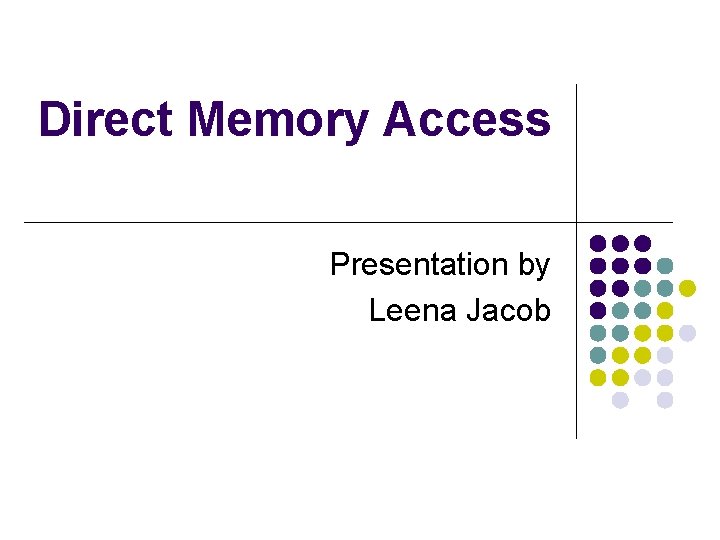 Direct Memory Access

Presentation by
Leena Jacob